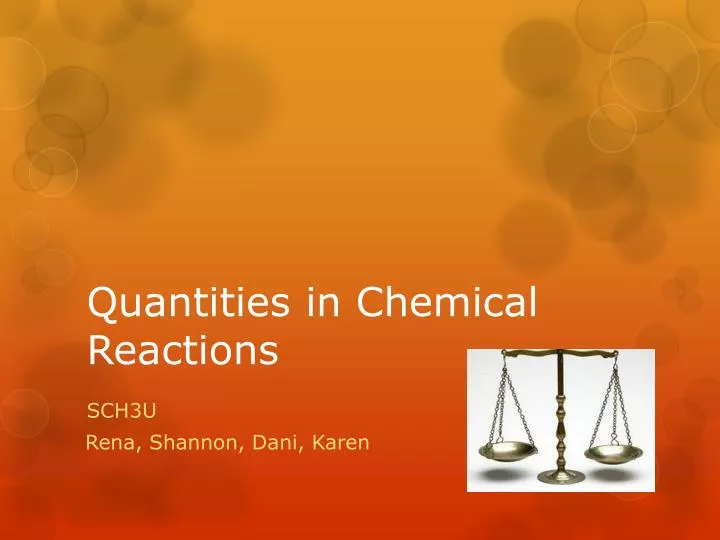 Quantities in Chemical Reactions

SCH3U

Rena, Shannon, Dani, Karen